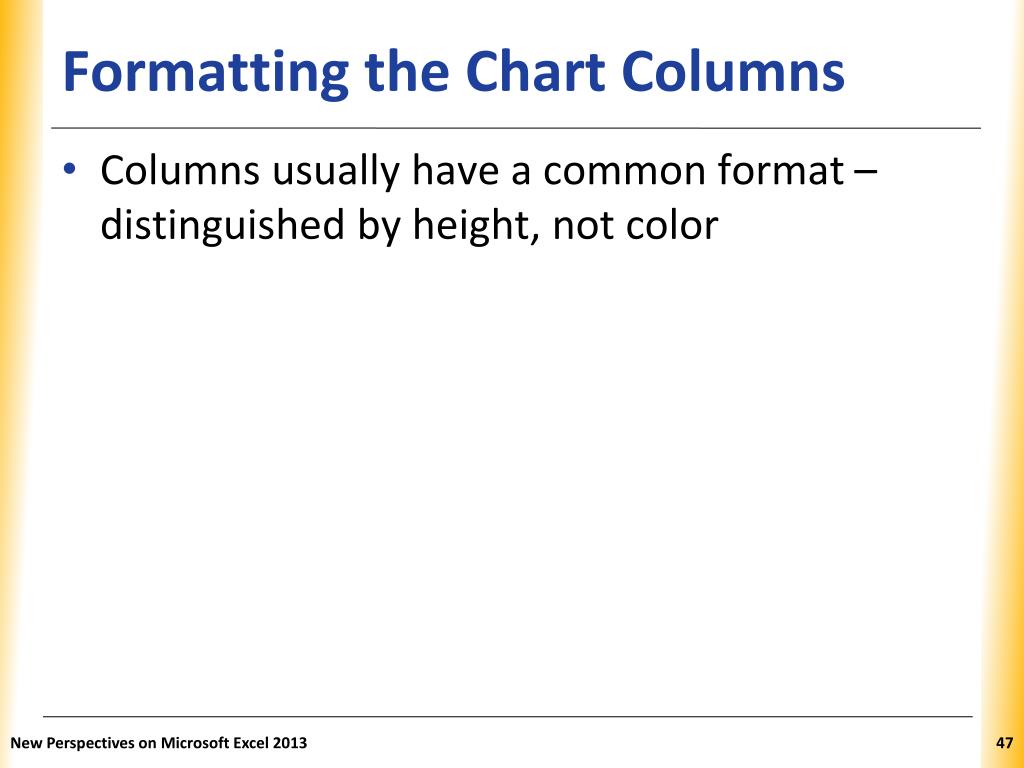 Formatting the Chart Columns

• Columns usually have a common format – distinguished by height, not color

New Perspectives on Microsoft Excel 2013

47